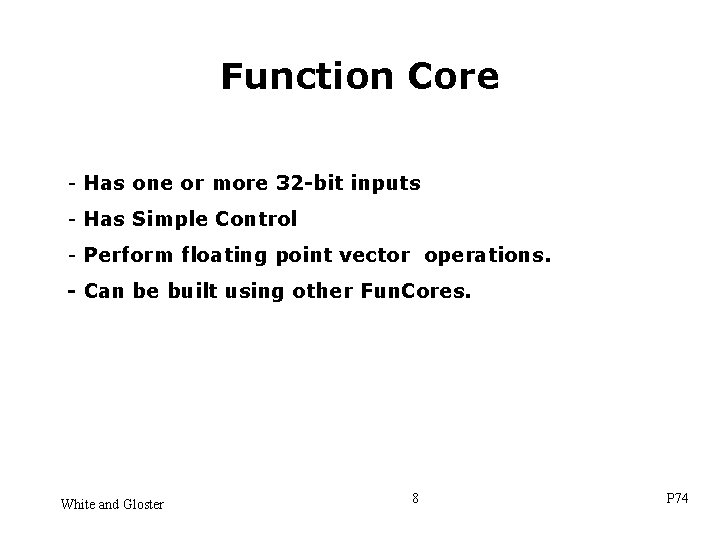 Function Core

- Has one or more 32-bit inputs
- Has Simple Control
- Perform floating point vector operations.
- Can be built using other FunCores.

White and Gloster
8
P74